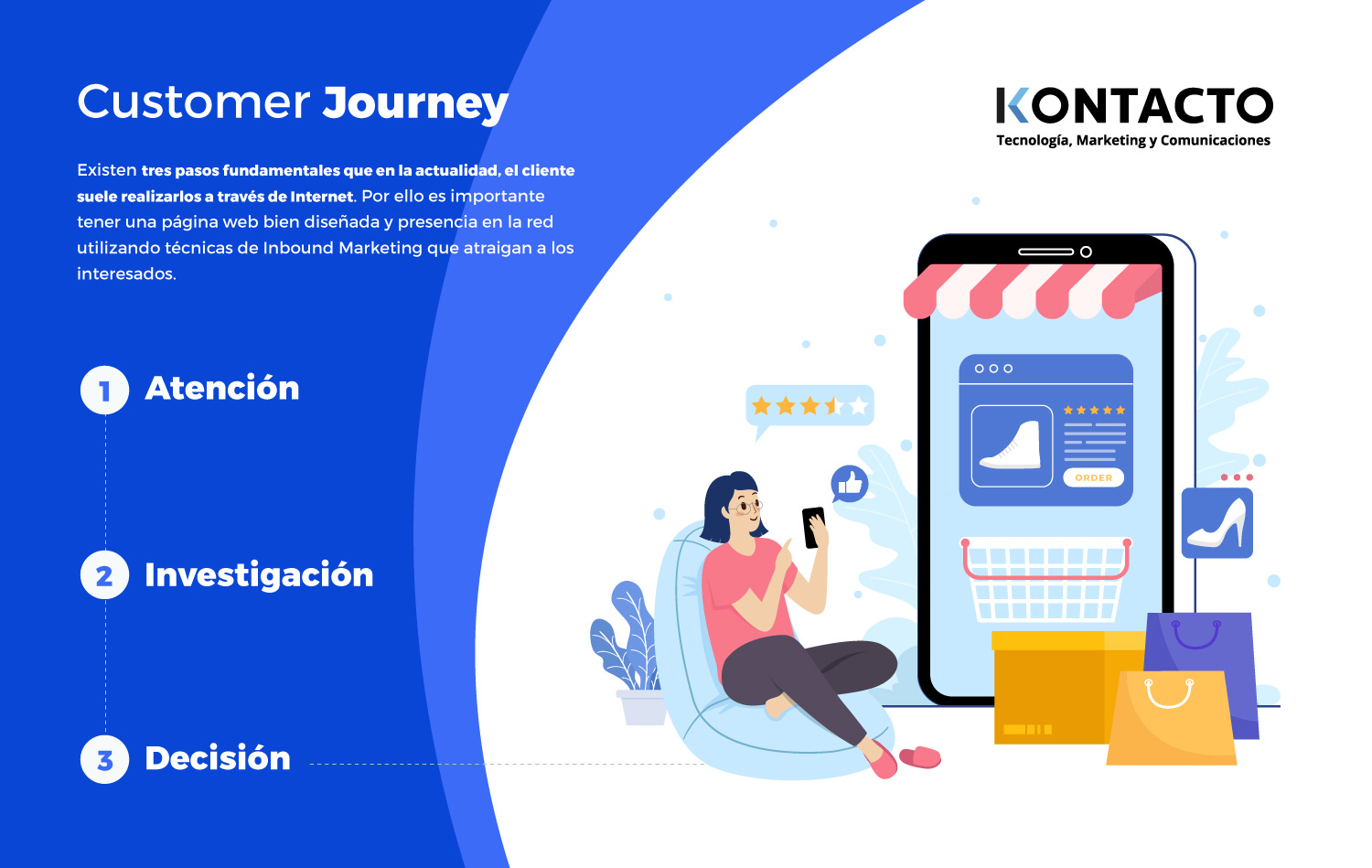 Customer Journey

KONTACTO
Tecnología, Marketing y Comunicaciones

Existen tres pasos fundamentales que en la actualidad, el cliente suele realizarlos a través de Internet. Por ello es importante tener una página web bien diseñada y presencia en la red utilizando técnicas de Inbound Marketing que atraigan a los interesados.

1 Atención

2 Investigación

3 Decisión

ORDER